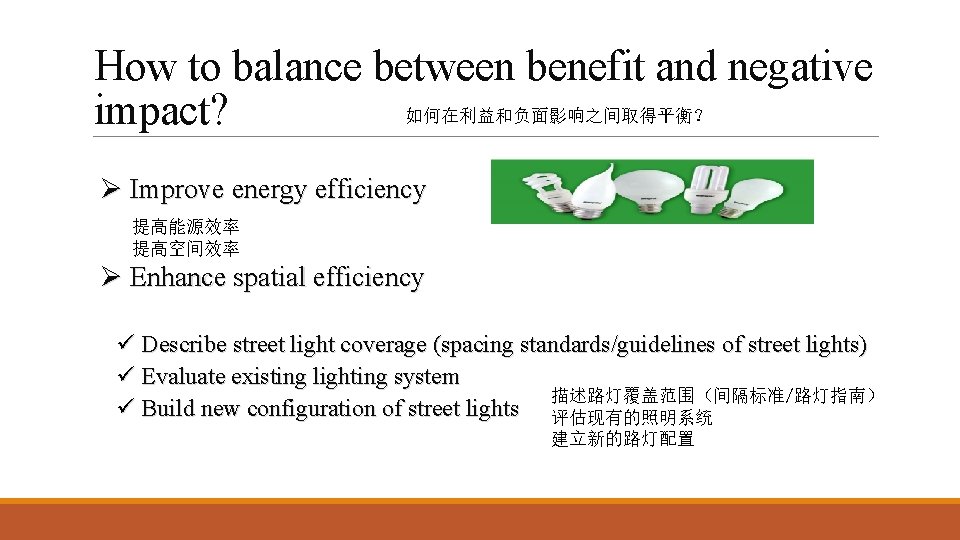 How to balance between benefit and negative impact? 如何在利益和负面影响之间取得平衡？

➢ Improve energy efficiency

提高能源效率
提高空间效率

➢ Enhance spatial efficiency

✓ Describe street light coverage (spacing standards/guidelines of street lights)
✓ Evaluate existing lighting system
✓ Build new configuration of street lights

描述路灯覆盖范围（间隔标准/路灯指南）
评估现有的照明系统
建立新的路灯配置